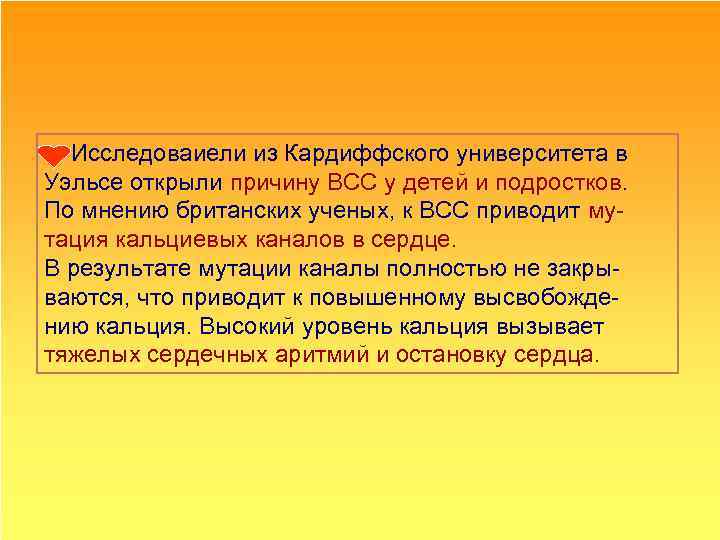 Исследоваиели из Кардиффского университета в Уэльсе открыли причину ВСС у детей и подростков. По мнению британских ученых, к ВСС приводит мутация кальциевых каналов в сердце.
В результате мутации каналы полностью не закрываются, что приводит к повышенному высвобождению кальция. Высокий уровень кальция вызывает тяжелых сердечных аритмий и остановку сердца.